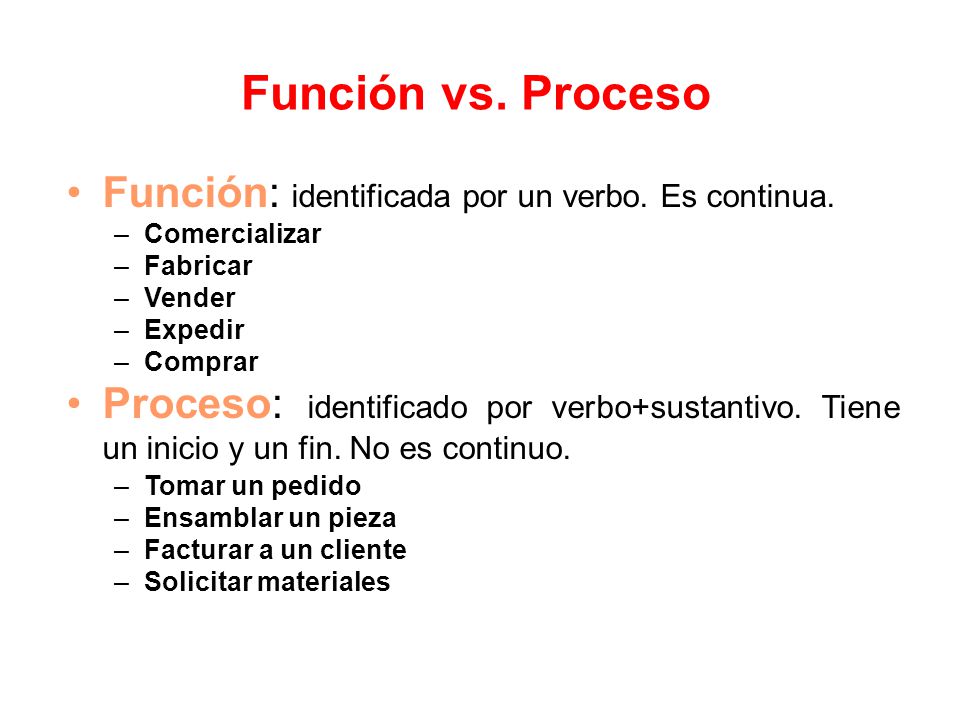 Función vs. Proceso

• Función: identificada por un verbo. Es continua.
– Comercializar
– Fabricar
– Vender
– Expedir
– Comprar

• Proceso: identificado por verbo+sustantivo. Tiene un inicio y un fin. No es continuo.
– Tomar un pedido
– Ensamblar un pieza
– Facturar a un cliente
– Solicitar materiales